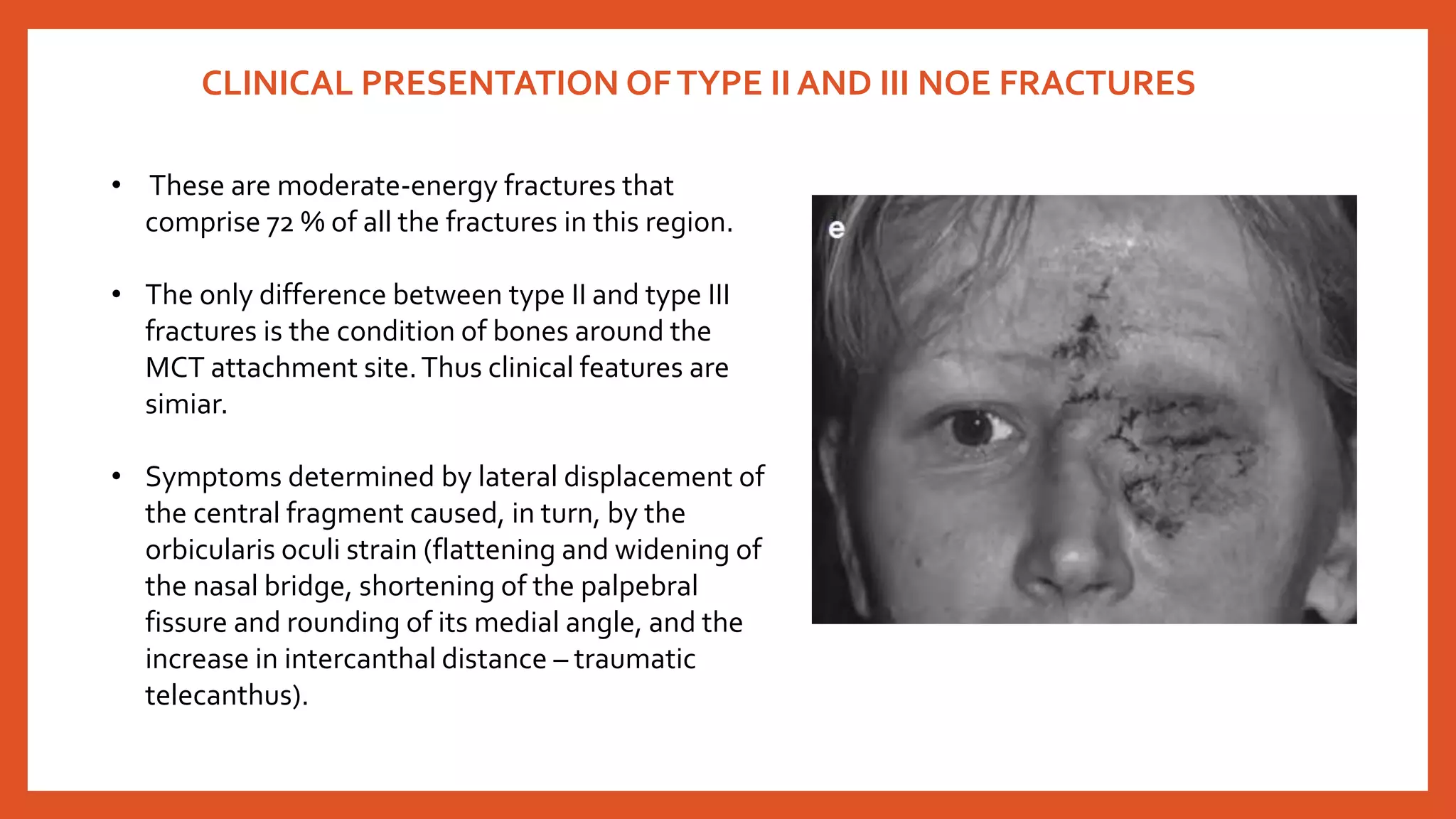 CLINICAL PRESENTATION OF TYPE II AND III NOE FRACTURES

• These are moderate-energy fractures that comprise 72 % of all the fractures in this region.

• The only difference between type II and type III fractures is the condition of bones around the MCT attachment site. Thus clinical features are simiar.

• Symptoms determined by lateral displacement of the central fragment caused, in turn, by the orbicularis oculi strain (flattening and widening of the nasal bridge, shortening of the palpebral fissure and rounding of its medial angle, and the increase in intercanthal distance – traumatic telecanthus).

e